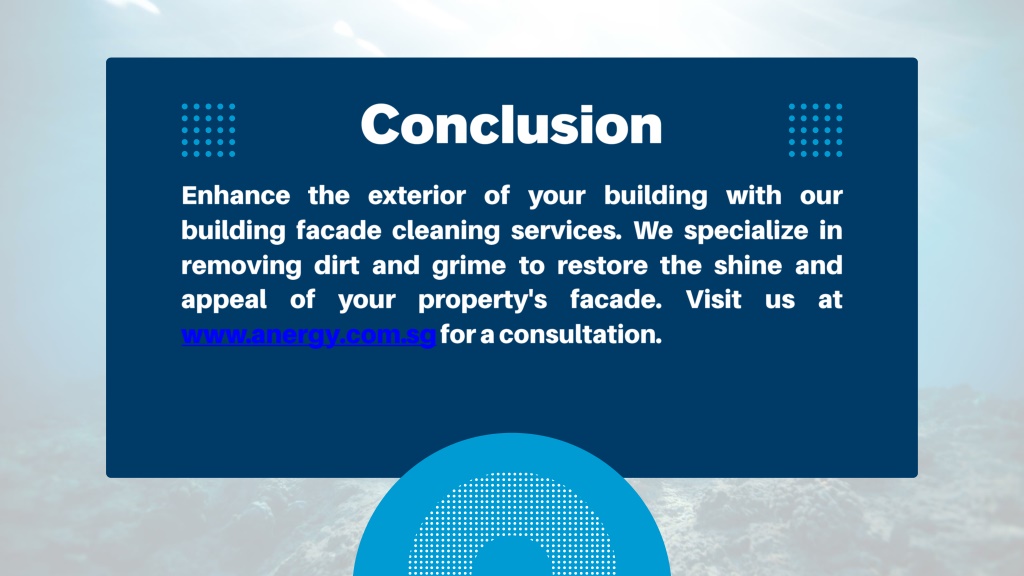 Conclusion

Enhance the exterior of your building with our building facade cleaning services. We specialize in removing dirt and grime to restore the shine and appeal of your property's facade. Visit us at www.anergy.com.sg for a consultation.